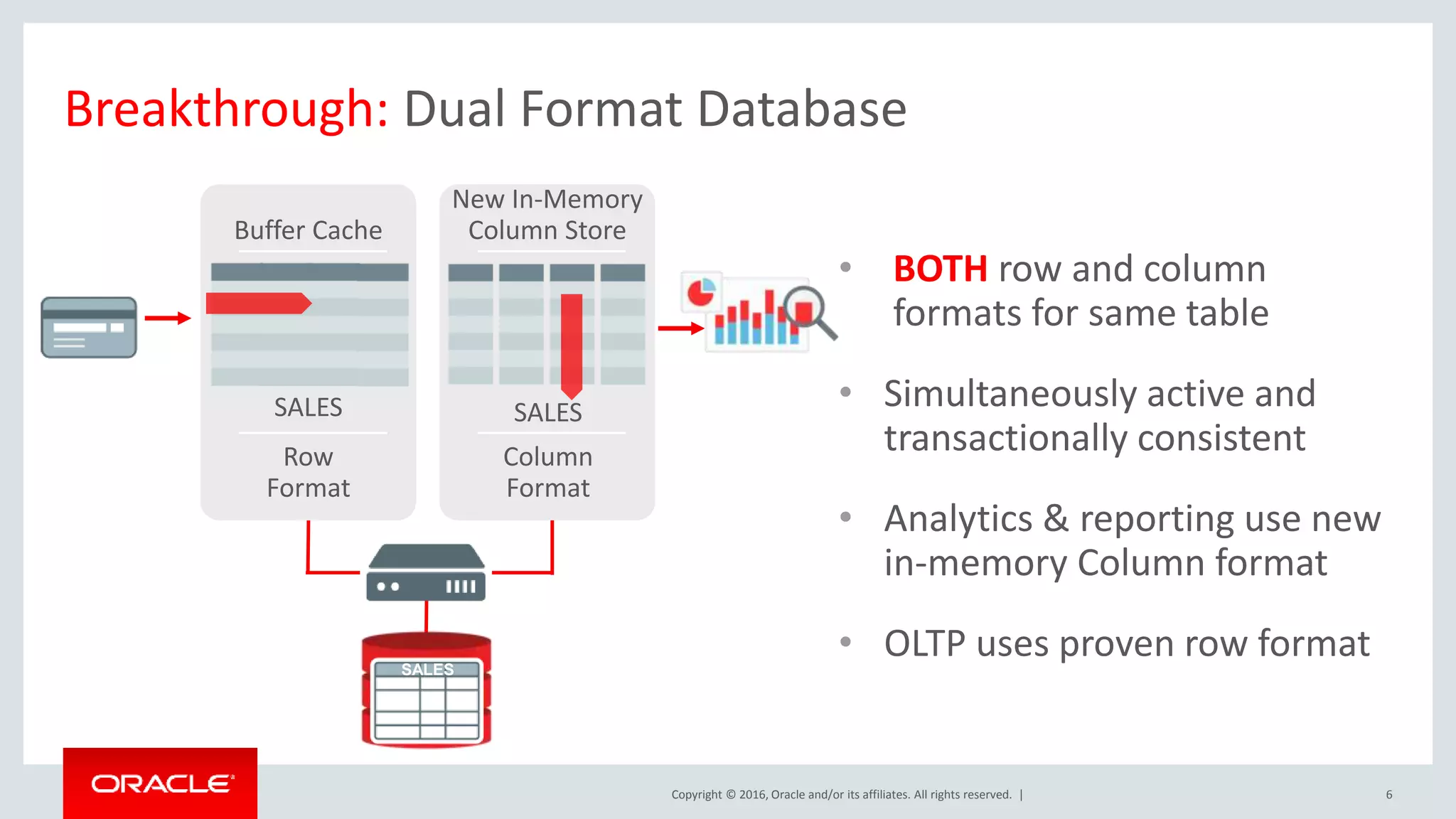 Breakthrough: Dual Format Database

Buffer Cache

SALES

Row Format

New In-Memory Column Store

SALES

Column Format

SALES

• BOTH row and column formats for same table

• Simultaneously active and transactionally consistent

• Analytics & reporting use new in-memory Column format

• OLTP uses proven row format

ORACLE

Copyright © 2016, Oracle and/or its affiliates. All rights reserved. |

6